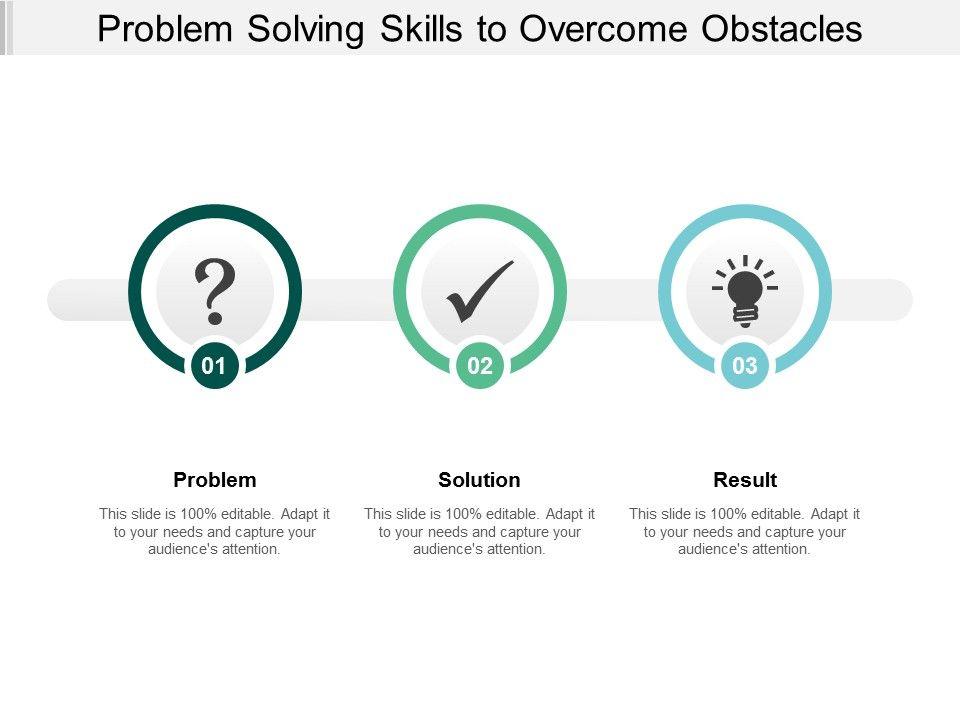 Problem Solving Skills to Overcome Obstacles

?

01

02

03

Problem

This slide is 100% editable. Adapt it to your needs and capture your audience's attention.

Solution

This slide is 100% editable. Adapt it to your needs and capture your audience's attention.

Result

This slide is 100% editable. Adapt it to your needs and capture your audience's attention.